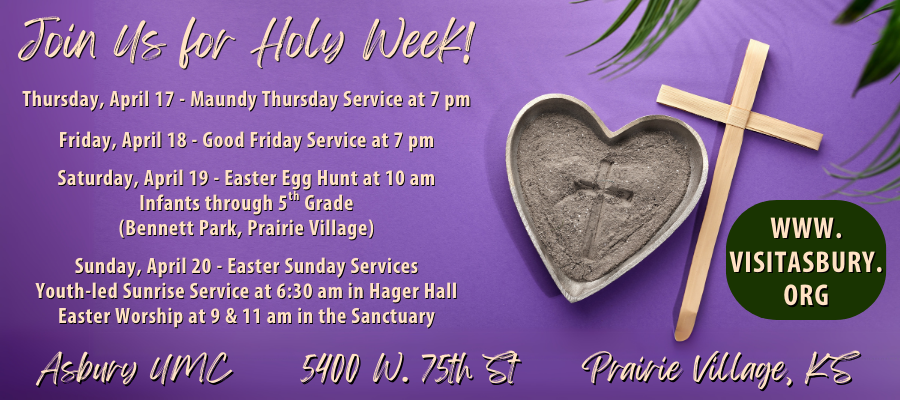 Join Us for Holy Week!

Thursday, April 17 - Maundy Thursday Service at 7 pm

Friday, April 18 - Good Friday Service at 7 pm

Saturday, April 19 - Easter Egg Hunt at 10 am
Infants through 5$^{th}$ Grade
(Bennett Park, Prairie Village)

Sunday, April 20 - Easter Sunday Services
Youth-led Sunrise Service at 6:30 am in Hager Hall
Easter Worship at 9 & 11 am in the Sanctuary

WWW.
VISITASBURY.
ORG

Asbury UMC 5400 W. 75th St Prairie Village, KS